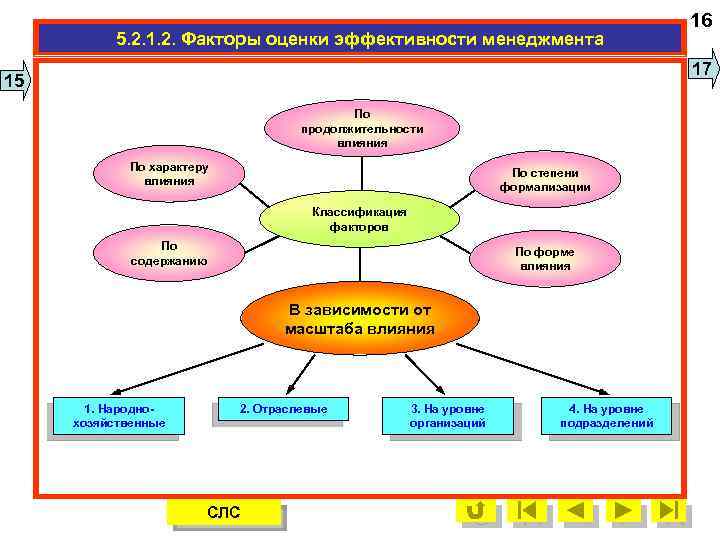 16

5.2.1.2. Факторы оценки эффективности менеджмента

15

17

По продолжительности влияния

По характеру влияния

По степени формализации

Классификация факторов

По содержанию

По форме влияния

В зависимости от масштаба влияния

1. Народно-хозяйственные

2. Отраслевые

3. На уровне организаций

4. На уровне подразделений

СЛС